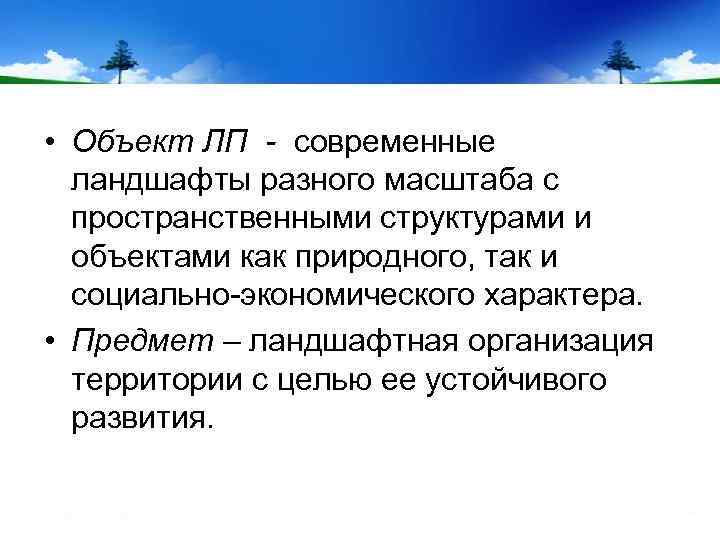 • Объект ЛП - современные ландшафты разного масштаба с пространственными структурами и объектами как природного, так и социально-экономического характера.

• Предмет – ландшафтная организация территории с целью ее устойчивого развития.